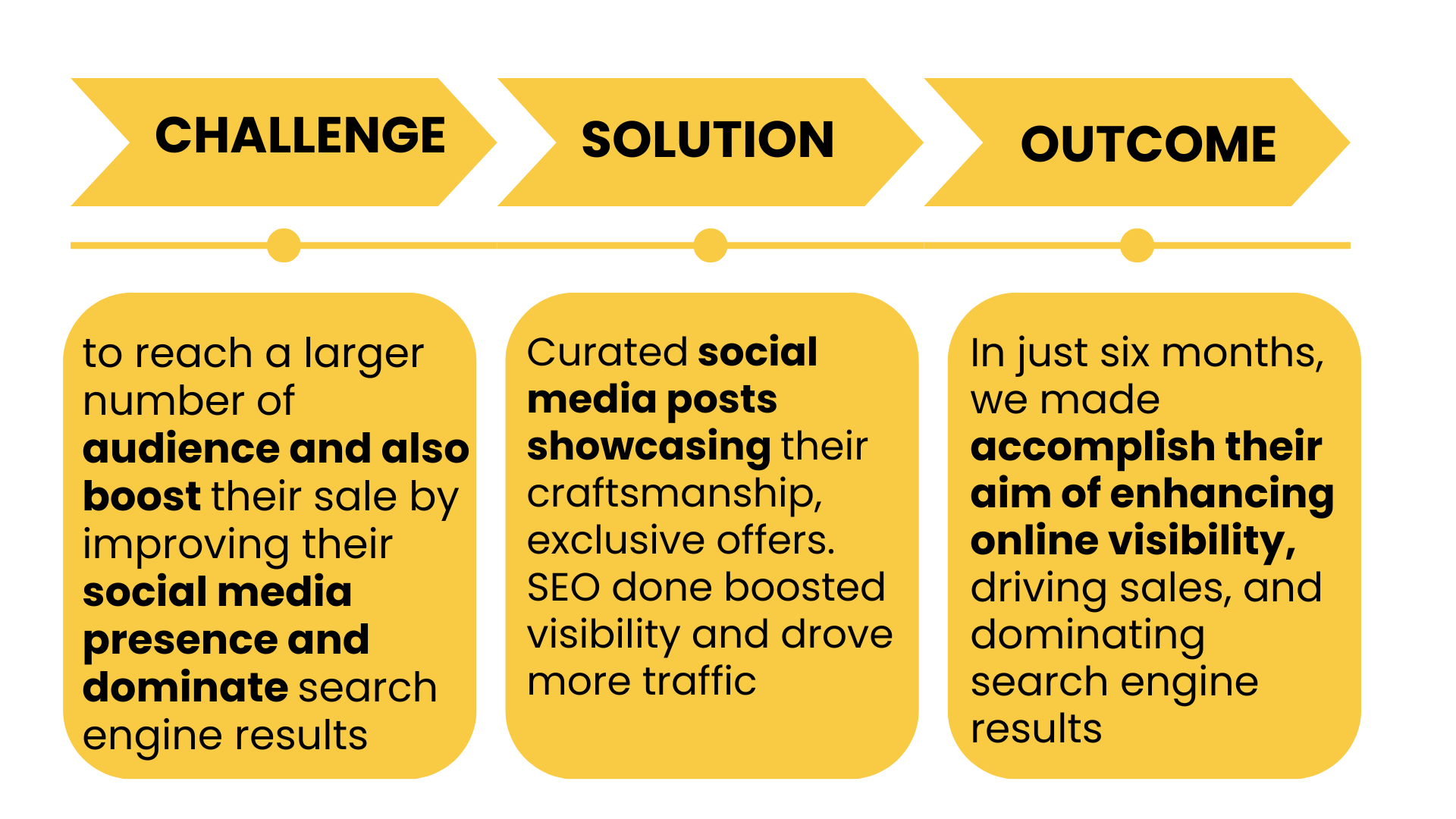 CHALLENGE

to reach a larger number of audience and also boost their sale by improving their social media presence and dominate search engine results

SOLUTION

Curated social media posts showcasing their craftsmanship, exclusive offers. SEO done boosted visibility and drove more traffic

OUTCOME

In just six months, we made accomplish their aim of enhancing online visibility, driving sales, and dominating search engine results